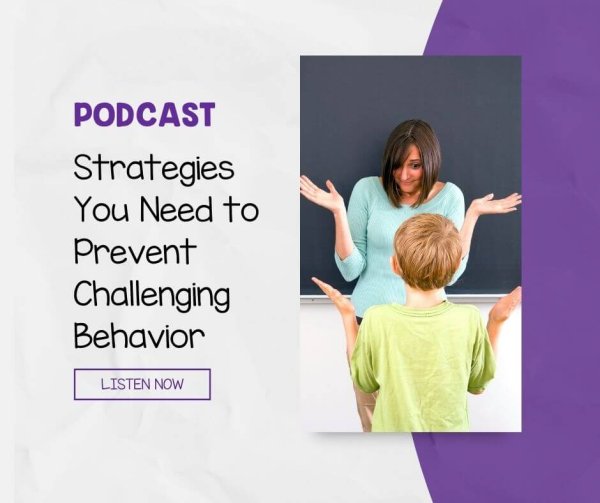 PODCAST

Strategies You Need to Prevent Challenging Behavior

LISTEN NOW